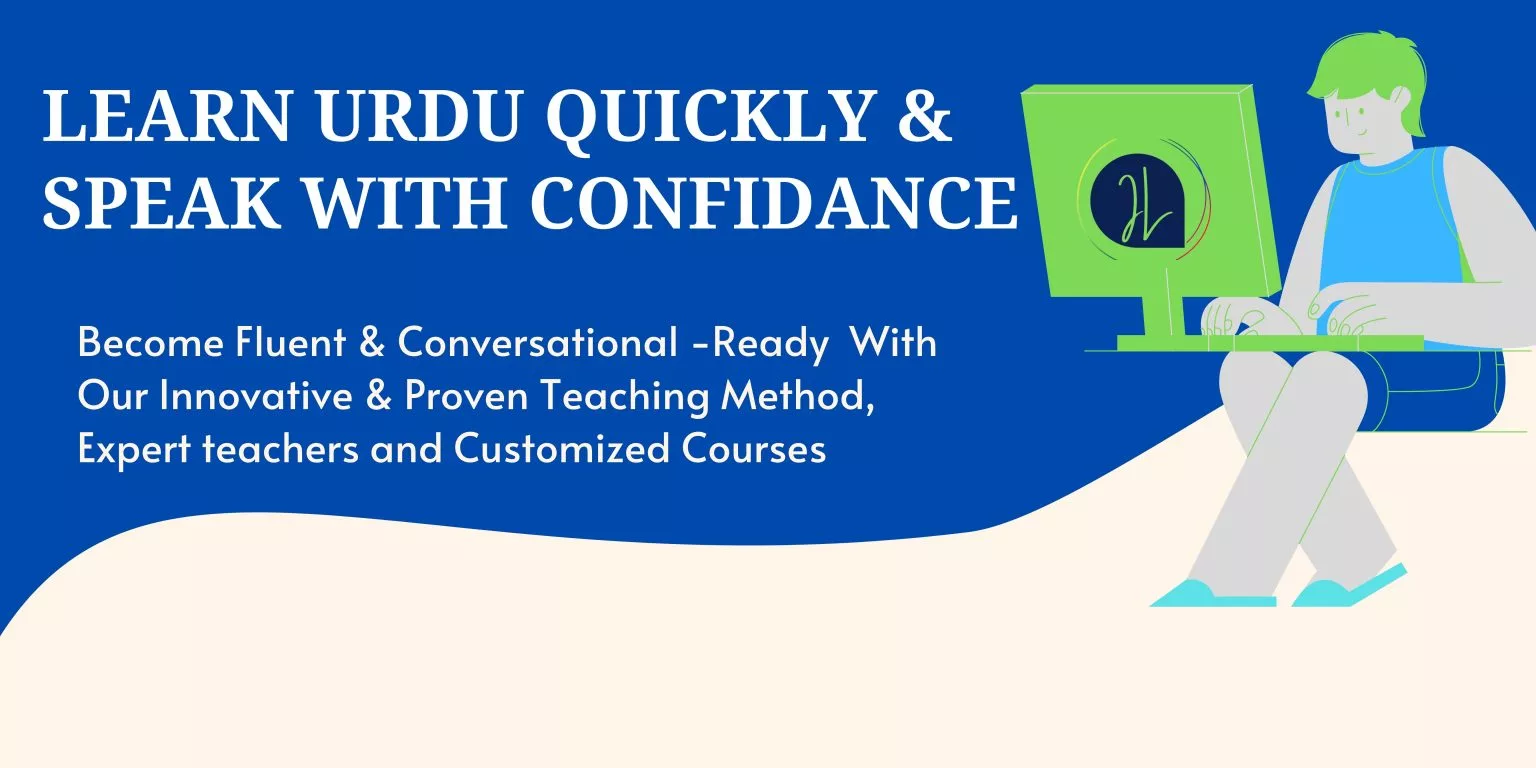 LEARN URDU QUICKLY & SPEAK WITH CONFIDANCE

Become Fluent & Conversational -Ready With Our Innovative & Proven Teaching Method, Expert teachers and Customized Courses

JL